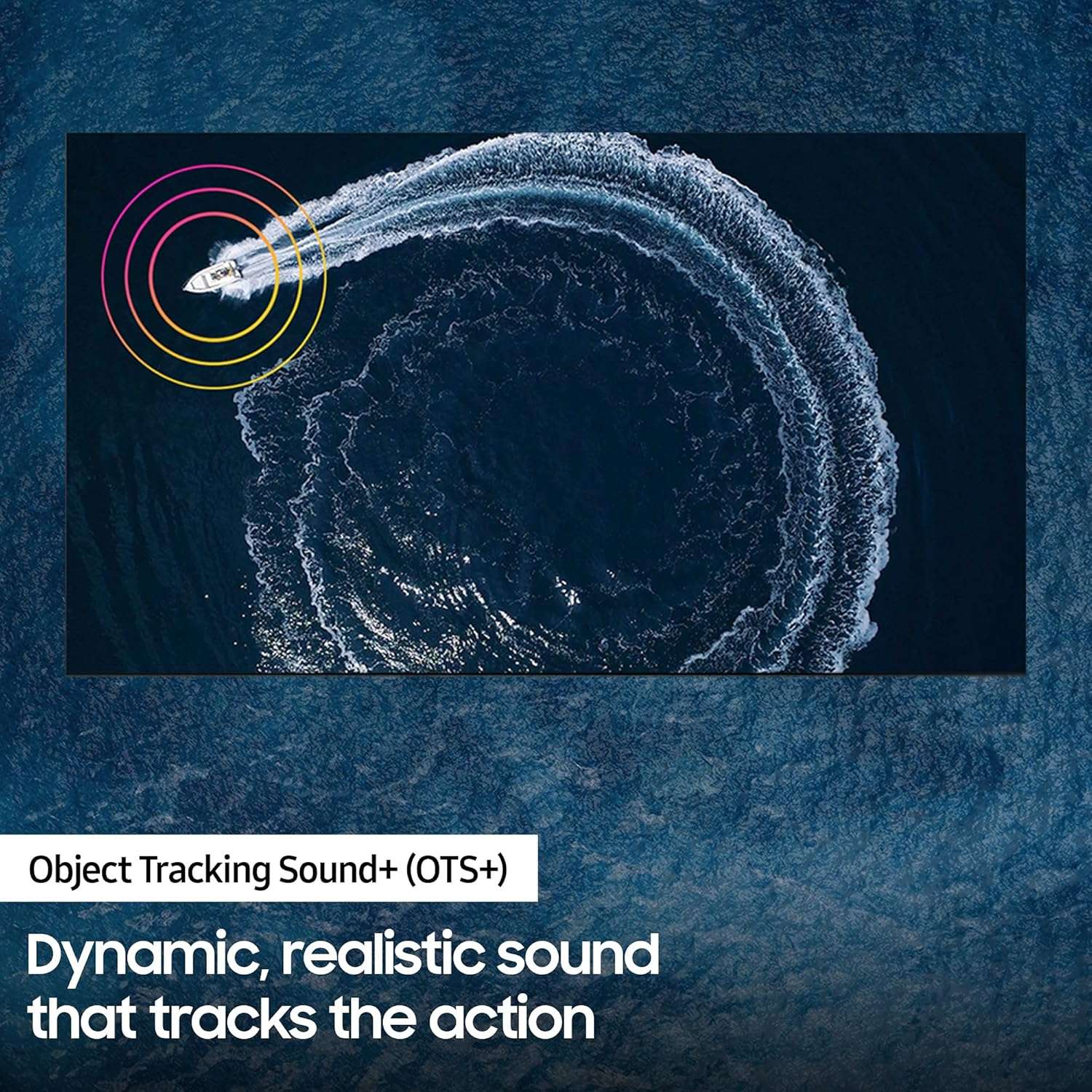 Object Tracking Sound+ (OTS+)

Dynamic, realistic sound that tracks the action